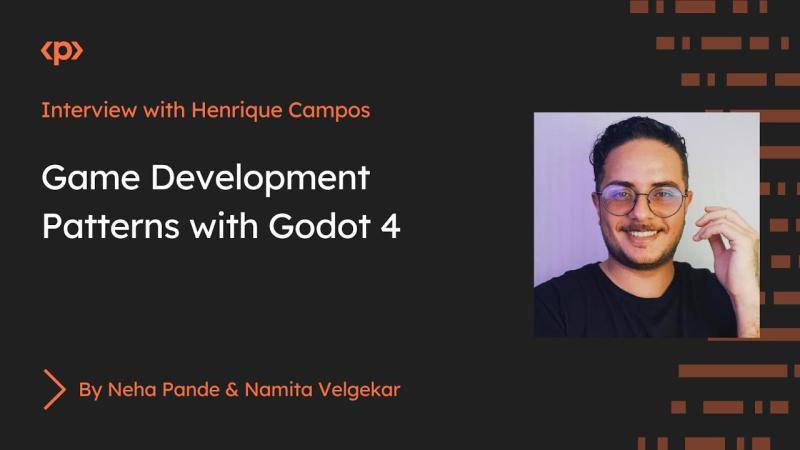 ‹p›

Interview with Henrique Campos

Game Development Patterns with Godot 4

By Neha Pande & Namita Velgekar